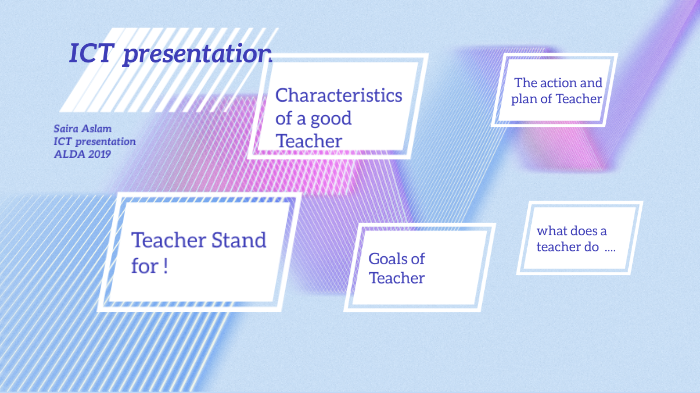 ICT presentation

Saira Aslam
ICT presentation
ALDA 2019

Characteristics of a good Teacher

The action and plan of Teacher

Teacher Stand for !

Goals of Teacher

what does a teacher do ....